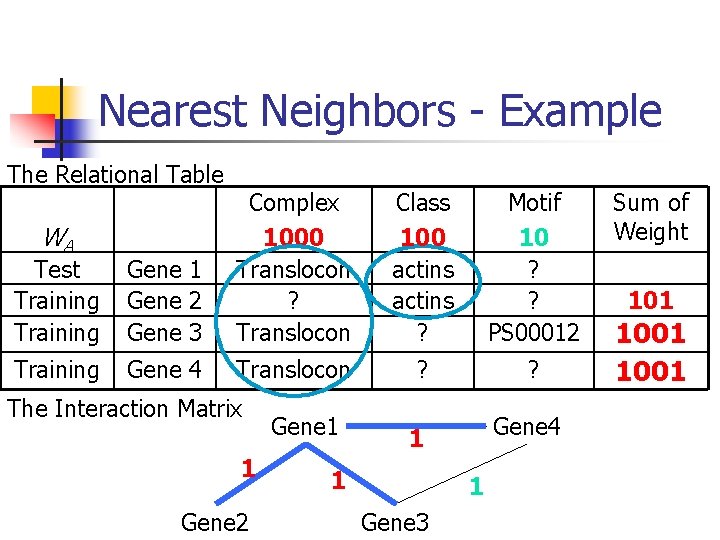 Nearest Neighbors - Example

The Relational Table

| $W_A$ | | Complex 1000 | Class 100 | Motif 10 | Sum of Weight |
|---|---|---|---|---|---|
| Test | Gene 1 | Translocon | actins | ? | |
| Training | Gene 2 | ? | actins | ? | 101 |
| Training | Gene 3 | Translocon | ? | PS00012 | 1001 |
| Training | Gene 4 | Translocon | ? | ? | 1001 |

The Interaction Matrix

Gene1 1 Gene4

1 1 1

Gene2 Gene3